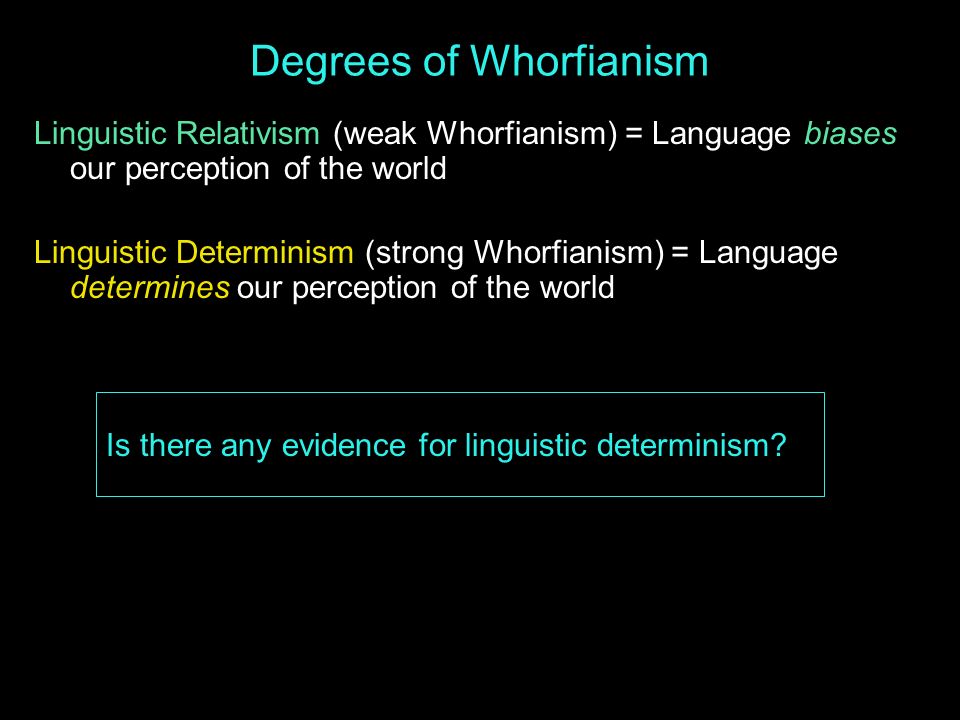 Degrees of Whorfianism

Linguistic Relativism (weak Whorfianism) = Language biases our perception of the world

Linguistic Determinism (strong Whorfianism) = Language determines our perception of the world

Is there any evidence for linguistic determinism?